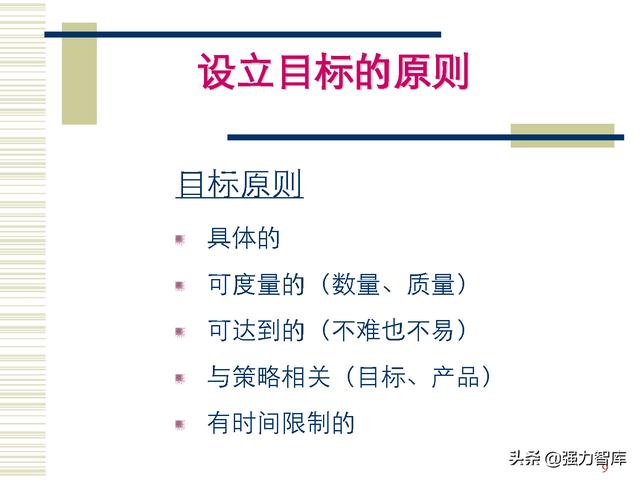 设立目标的原则

目标原则

具体的

可度量的（数量、质量）

可达到的（不难也不易）

与策略相关（目标、产品）

有时间限制的

头条 @强力智库

9